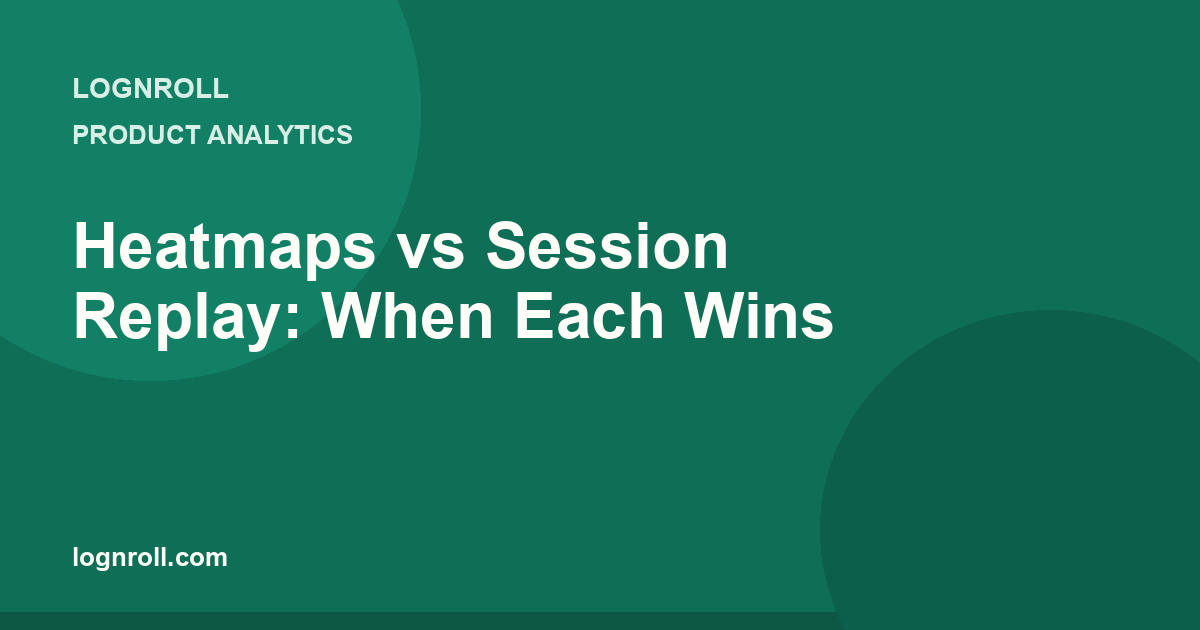 LOGNROLL

PRODUCT ANALYTICS

Heatmaps vs Session Replay: When Each Wins

lognroll.com